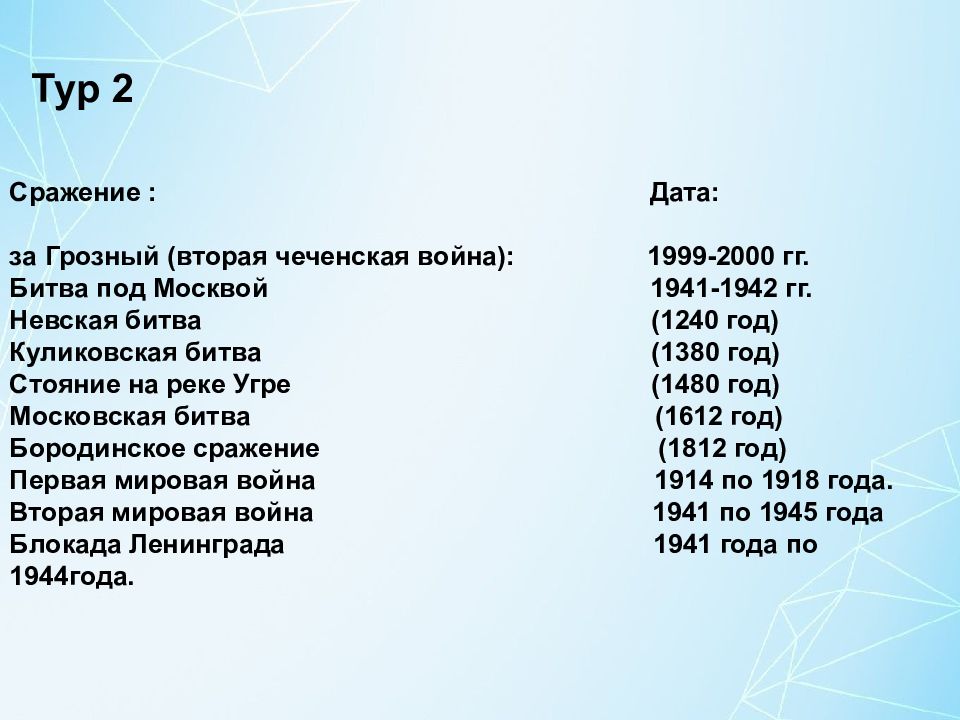 Тур 2

Сражение : Дата:

за Грозный (вторая чеченская война): 1999-2000 гг.
Битва под Москвой 1941-1942 гг.
Невская битва (1240 год)
Куликовская битва (1380 год)
Стояние на реке Угре (1480 год)
Московская битва (1612 год)
Бородинское сражение (1812 год)
Первая мировая война 1914 по 1918 года.
Вторая мировая война 1941 по 1945 года
Блокада Ленинграда 1941 года по 1944года.